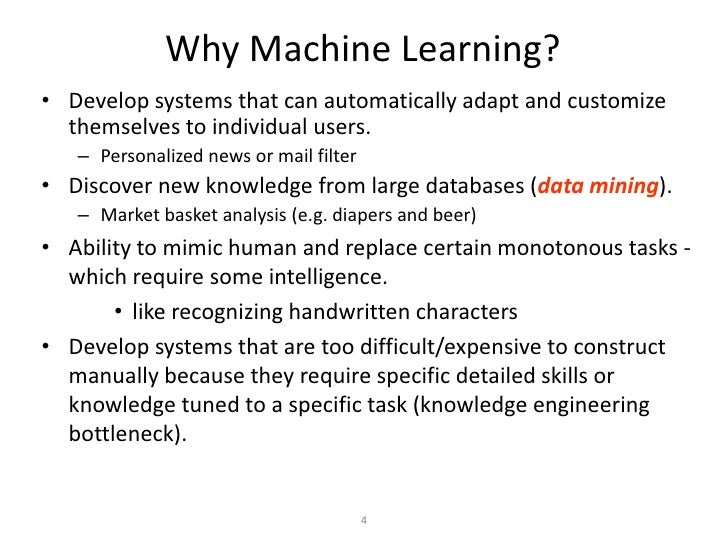 Why Machine Learning?

• Develop systems that can automatically adapt and customize themselves to individual users.
– Personalized news or mail filter
• Discover new knowledge from large databases (data mining).
– Market basket analysis (e.g. diapers and beer)
• Ability to mimic human and replace certain monotonous tasks - which require some intelligence.
• like recognizing handwritten characters
• Develop systems that are too difficult/expensive to construct manually because they require specific detailed skills or knowledge tuned to a specific task (knowledge engineering bottleneck).

4